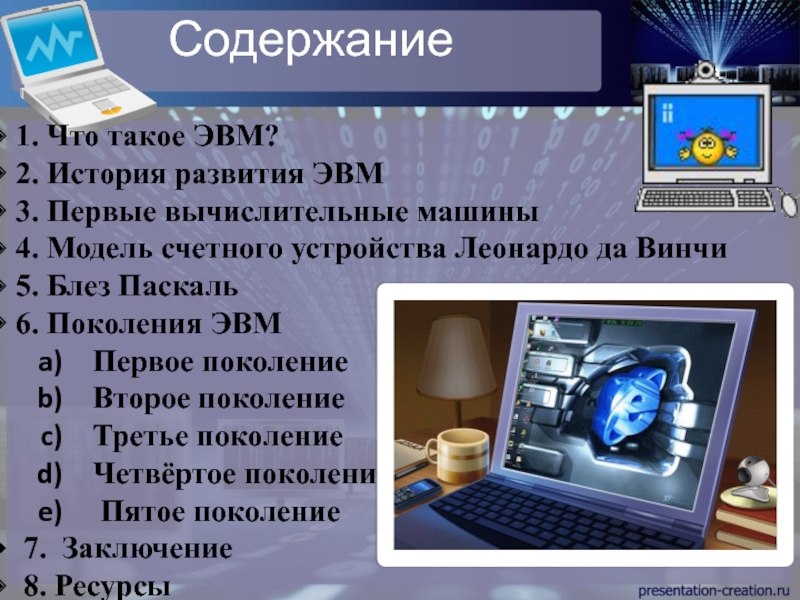 Содержание

1. Что такое ЭВМ?
2. История развития ЭВМ
3. Первые вычислительные машины
4. Модель счетного устройства Леонардо да Винчи
5. Блез Паскаль
6. Поколения ЭВМ
a) Первое поколение
b) Второе поколение
c) Третье поколение
d) Четвёртое поколени
e) Пятое поколение
7. Заключение
8. Ресурсы

presentation-creation.ru